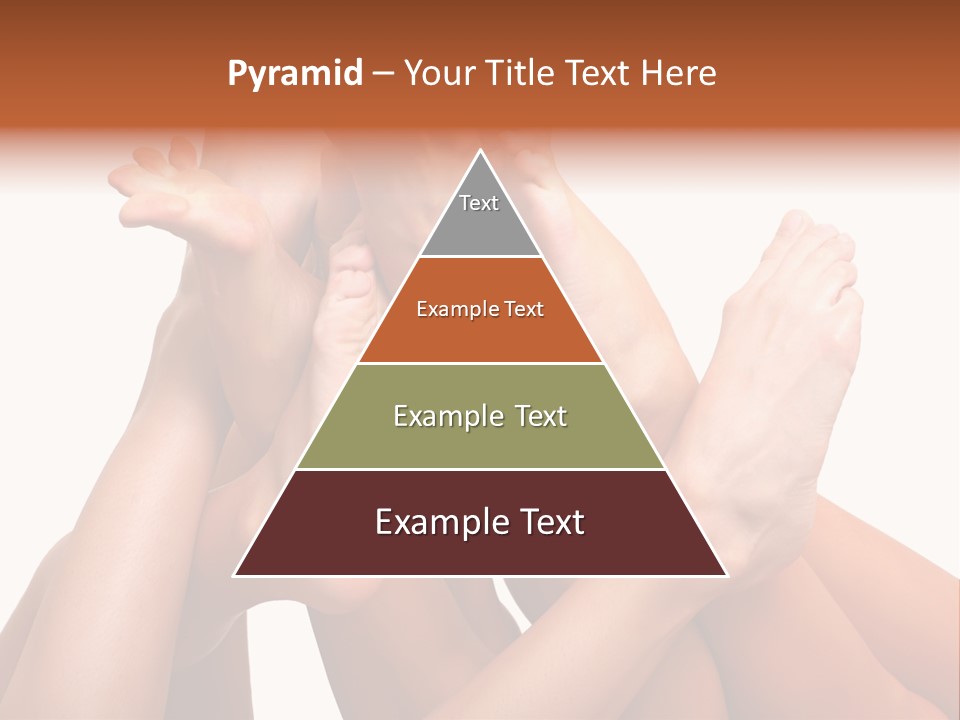 Pyramid – Your Title Text Here

Text

Example Text

Example Text

Example Text